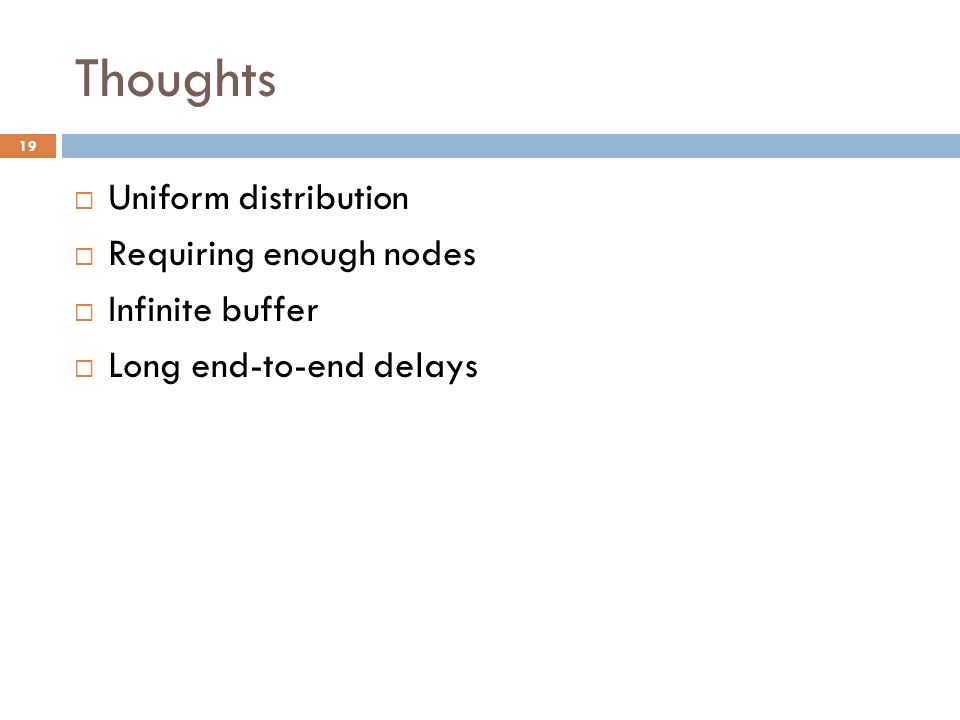 Thoughts

19

□ Uniform distribution
□ Requiring enough nodes
□ Infinite buffer
□ Long end-to-end delays